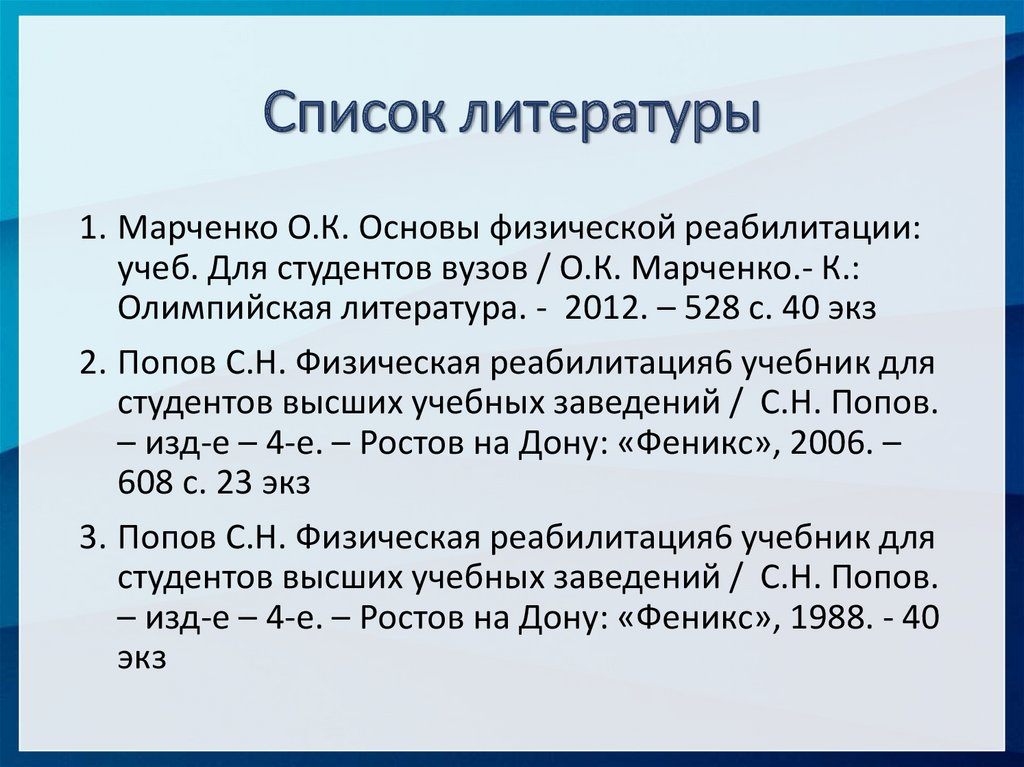 Список литературы

1. Марченко О.К. Основы физической реабилитации: учеб. Для студентов вузов / О.К. Марченко.- К.: Олимпийская литература. - 2012. – 528 с. 40 экз

2. Попов С.Н. Физическая реабилитация6 учебник для студентов высших учебных заведений / С.Н. Попов. – изд-е – 4-е. – Ростов на Дону: «Феникс», 2006. – 608 с. 23 экз

3. Попов С.Н. Физическая реабилитация6 учебник для студентов высших учебных заведений / С.Н. Попов. – изд-е – 4-е. – Ростов на Дону: «Феникс», 1988. - 40 экз